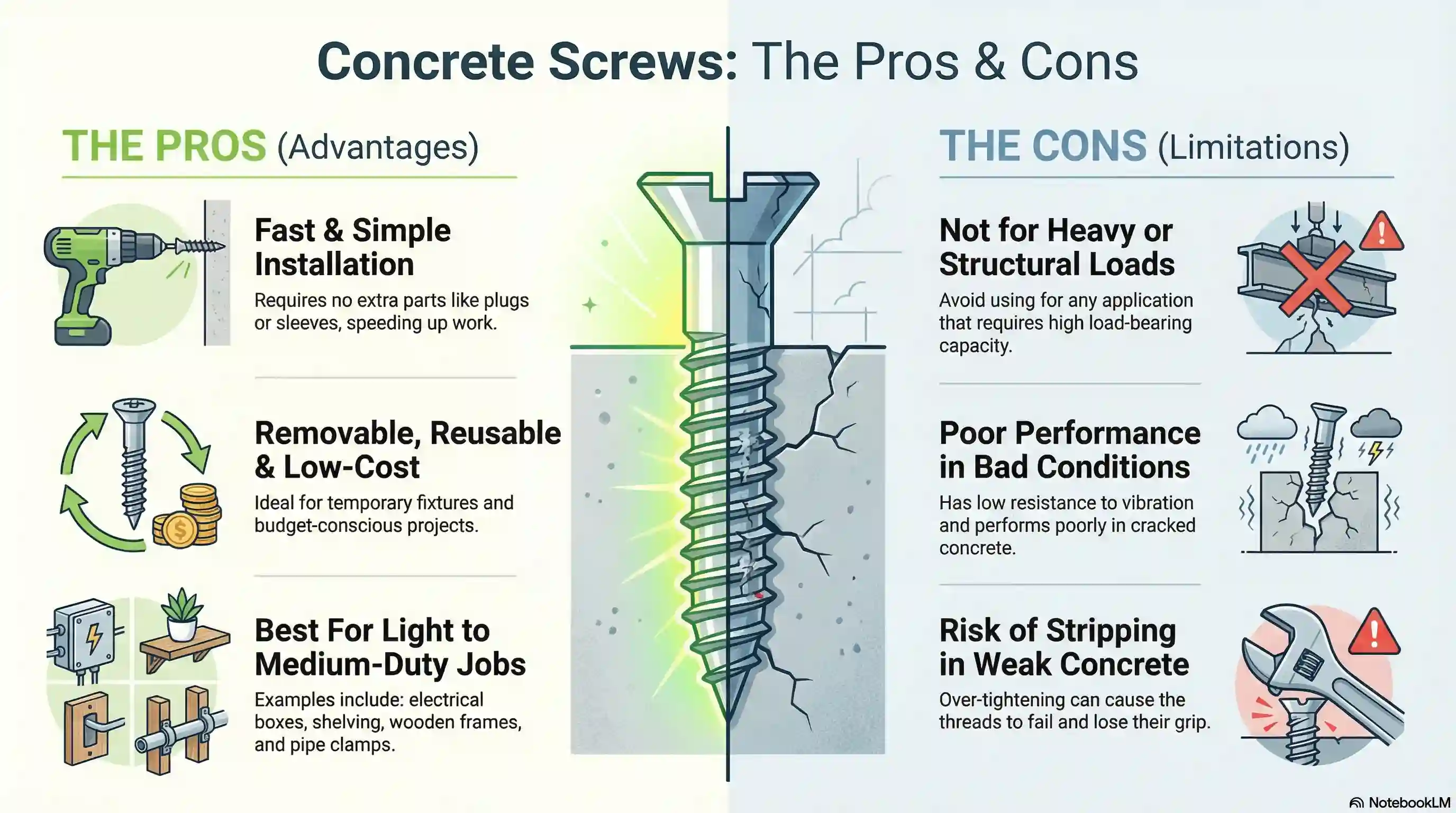 Concrete Screws: The Pros & Cons

THE PROS (Advantages)

Fast & Simple Installation

Requires no extra parts like plugs or sleeves, speeding up work.

Removable, Reusable & Low-Cost

Ideal for temporary fixtures and budget-conscious projects.

Best For Light to Medium-Duty Jobs

Examples include: electrical boxes, shelving, wooden frames, and pipe clamps.

THE CONS (Limitations)

Not for Heavy or Structural Loads

Avoid using for any application that requires high load-bearing capacity.

Poor Performance in Bad Conditions

Has low resistance to vibration and performs poorly in cracked concrete.

Risk of Stripping in Weak Concrete

Over-tightening can cause the threads to fail and lose their grip.

NotebookLM